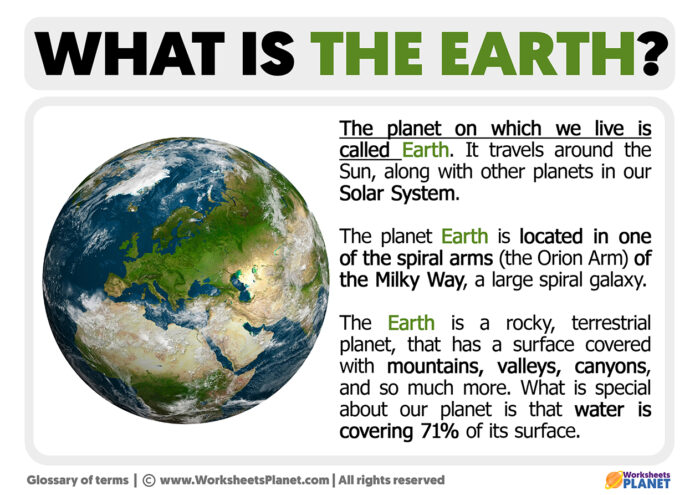 WHAT IS THE EARTH?

The planet on which we live is called Earth. It travels around the Sun, along with other planets in our Solar System.

The planet Earth is located in one of the spiral arms (the Orion Arm) of the Milky Way, a large spiral galaxy.

The Earth is a rocky, terrestrial planet, that has a surface covered with mountains, valleys, canyons, and so much more. What is special about our planet is that water is covering 71% of its surface.

Glossary of terms | © www.WorksheetsPlanet.com | All rights reserved

Worksheets PLANET